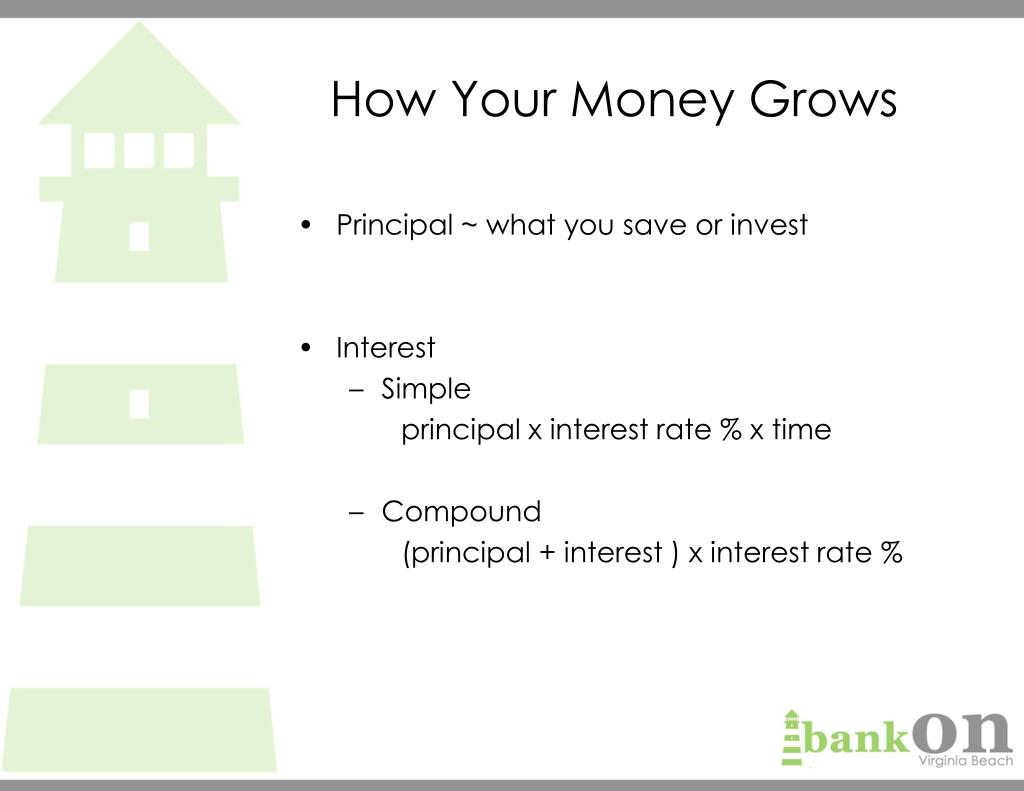 How Your Money Grows

• Principal ~ what you save or invest

• Interest
– Simple
principal x interest rate % x time

– Compound
(principal + interest ) x interest rate %

bankon
Virginia Beach